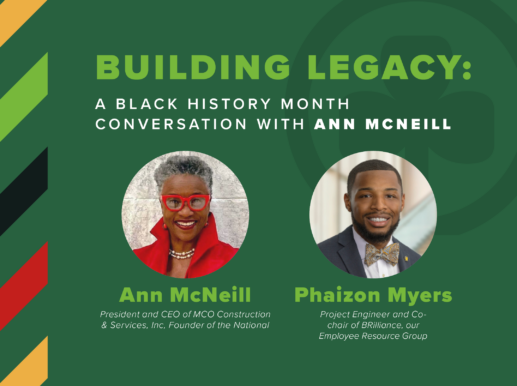 BUILDING LEGACY:
A BLACK HISTORY MONTH CONVERSATION WITH ANN MCNEILL

Ann McNeill
President and CEO of MCO Construction & Services, Inc, Founder of the National

Phaizon Myers
Project Engineer and Co-chair of BRilliance, our Employee Resource Group